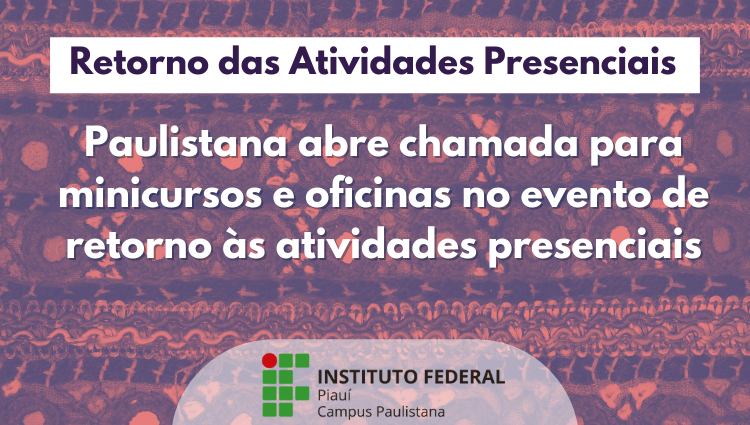 Retorno das Atividades Presenciais

Paulistana abre chamada para minicursos e oficinas no evento de retorno às atividades presenciais

INSTITUTO FEDERAL
Piauí
Campus Paulistana